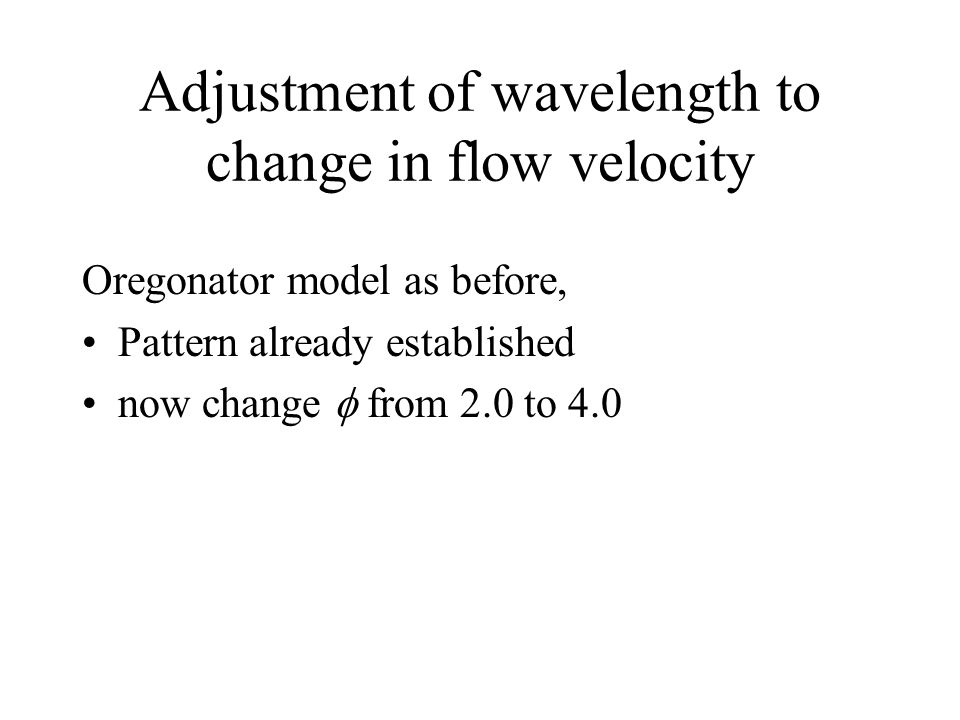 Adjustment of wavelength to change in flow velocity

Oregonator model as before,

• Pattern already established

• now change $\phi$ from 2.0 to 4.0